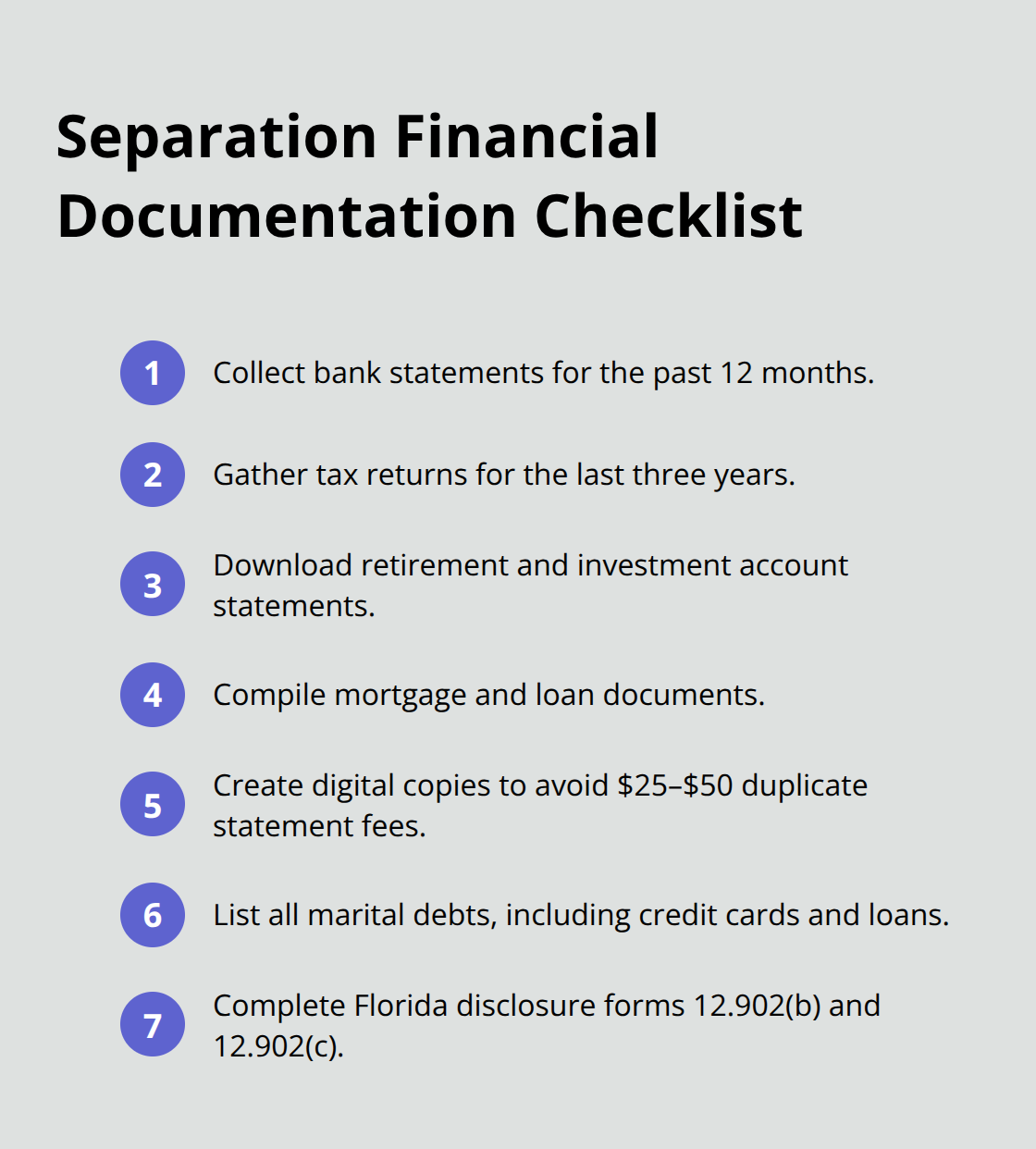 Separation Financial Documentation Checklist

1 Collect bank statements for the past 12 months.

2 Gather tax returns for the last three years.

3 Download retirement and investment account statements.

4 Compile mortgage and loan documents.

5 Create digital copies to avoid \$25–\$50 duplicate statement fees.

6 List all marital debts, including credit cards and loans.

7 Complete Florida disclosure forms 12.902(b) and 12.902(c).